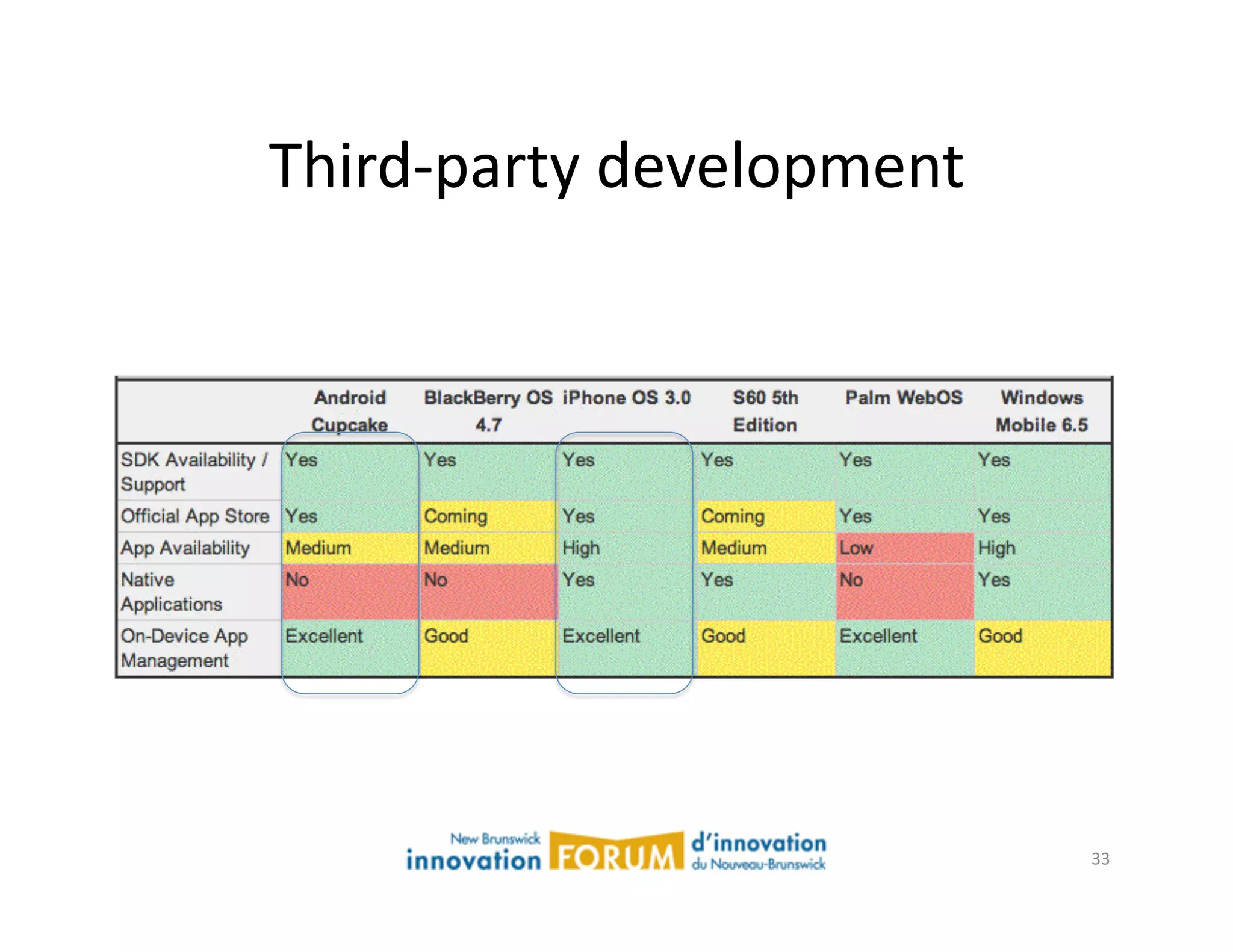 Third-party development

| | Android Cupcake | BlackBerry OS 4.7 | iPhone OS 3.0 | S60 5th Edition | Palm WebOS | Windows Mobile 6.5 |
|---|---|---|---|---|---|---|
| SDK Availability / Support | Yes | Yes | Yes | Yes | Yes | Yes |
| Official App Store | Yes | Coming | Yes | Coming | Yes | Yes |
| App Availability | Medium | Medium | High | Medium | Low | High |
| Native Applications | No | No | Yes | Yes | No | Yes |
| On-Device App Management | Excellent | Good | Excellent | Good | Excellent | Good |

New Brunswick innovation FORUM d'innovation du Nouveau-Brunswick

33